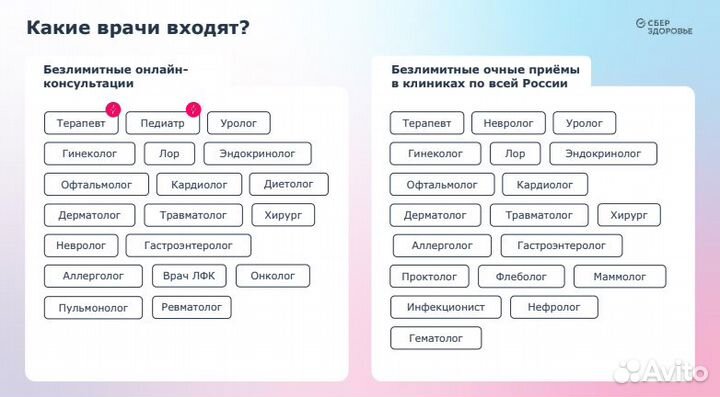 Какие врачи входят?

СБЕР ЗДОРОВЬЕ

Безлимитные онлайн-консультации

Терапевт
Педиатр
Уролог
Гинеколог
Лор
Эндокринолог
Офтальмолог
Кардиолог
Диетолог
Дерматолог
Травматолог
Хирург
Невролог
Гастроэнтеролог
Аллерголог
Врач ЛФК
Онколог
Пульмонолог
Ревматолог

Безлимитные очные приёмы в клиниках по всей России

Терапевт
Невролог
Уролог
Гинеколог
Лор
Эндокринолог
Офтальмолог
Кардиолог
Дерматолог
Травматолог
Хирург
Аллерголог
Гастроэнтеролог
Проктолог
Флеболог
Маммолог
Инфекционист
Нефролог
Гематолог

Avito